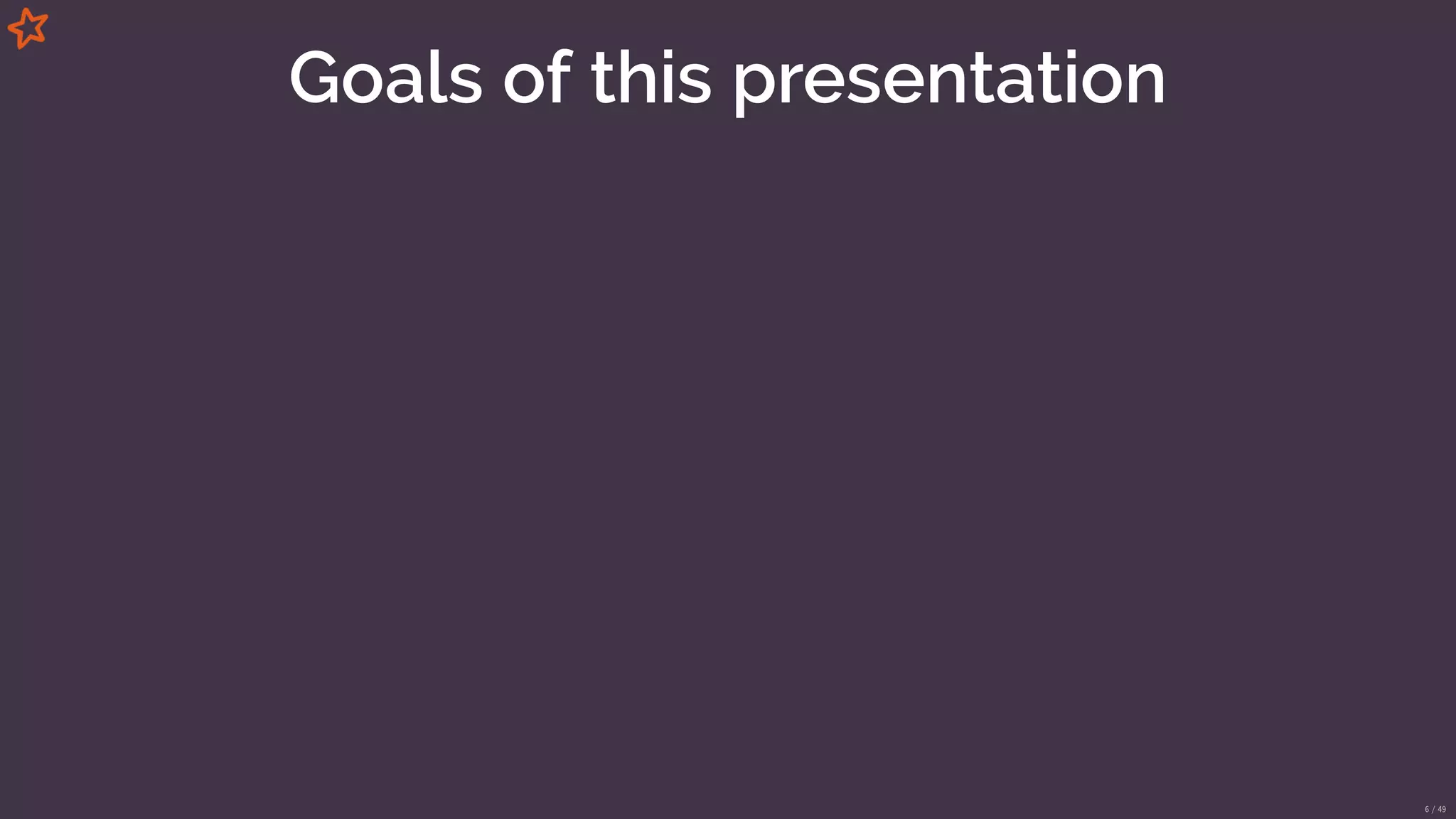 Goals of this presentation

6 / 49